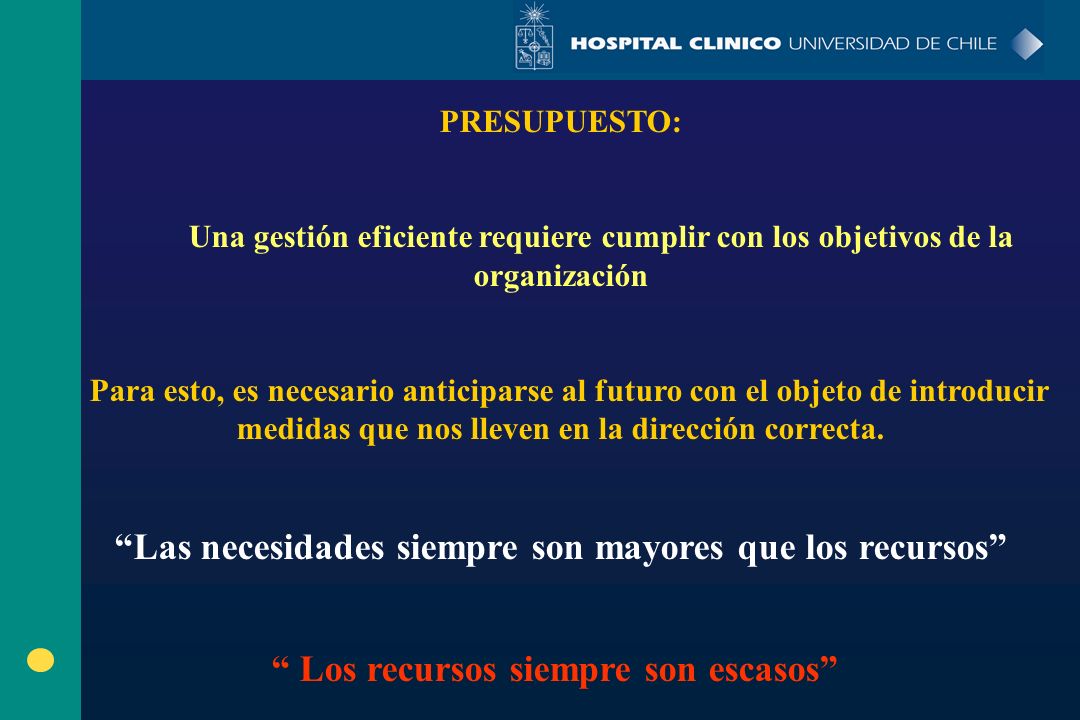 HOSPITAL CLINICO UNIVERSIDAD DE CHILE

PRESUPUESTO:

Una gestión eficiente requiere cumplir con los objetivos de la organización

Para esto, es necesario anticiparse al futuro con el objeto de introducir medidas que nos lleven en la dirección correcta.

“Las necesidades siempre son mayores que los recursos”

“ Los recursos siempre son escasos”